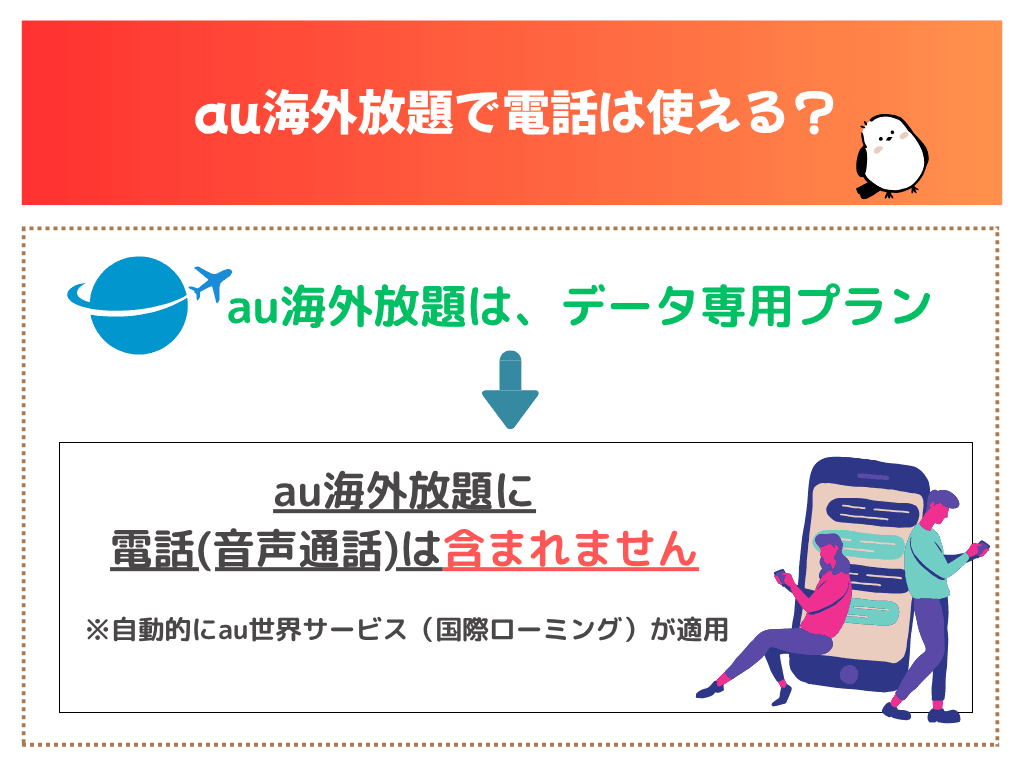 au海外放題で電話は使える？

au海外放題は、データ専用プラン

au海外放題に
電話(音声通話)は含まれません

※自動的にau世界サービス（国際ローミング）が適用